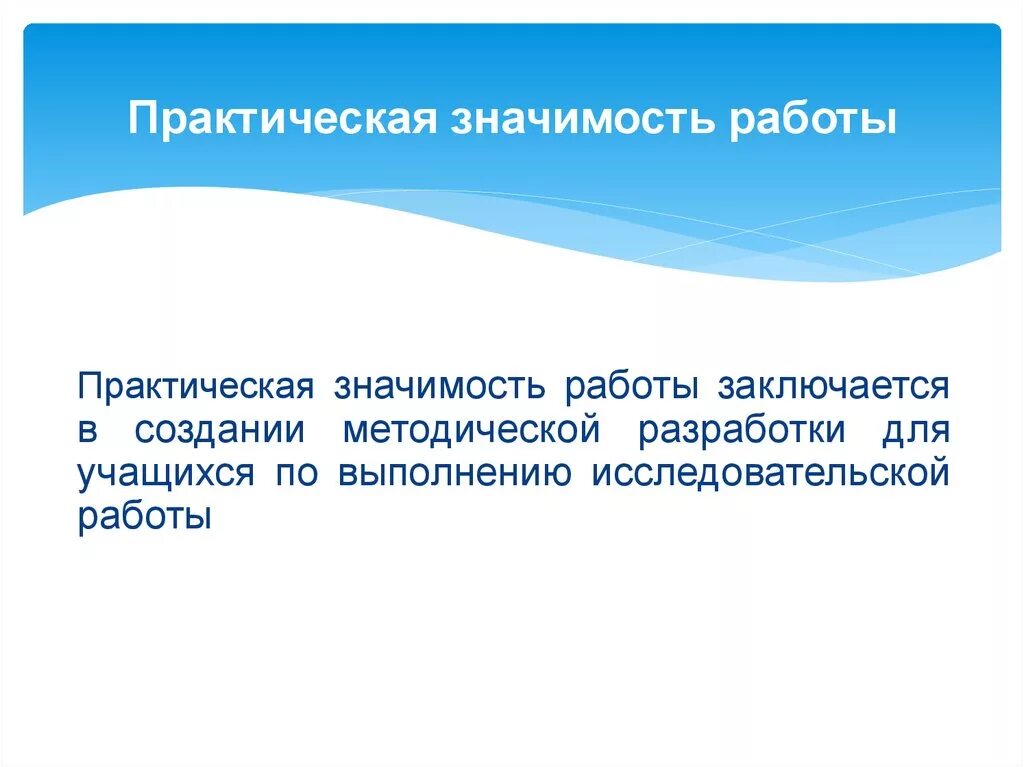 Практическая значимость работы

Практическая значимость работы заключается в создании методической разработки для учащихся по выполнению исследовательской работы